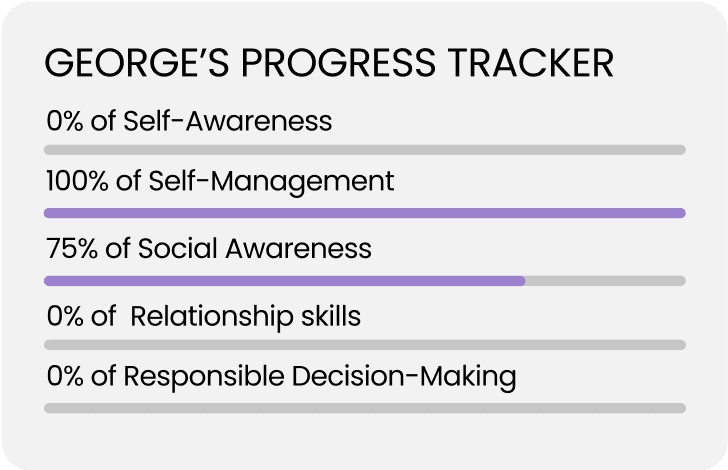 GEORGE'S PROGRESS TRACKER

0% of Self-Awareness

100% of Self-Management

75% of Social Awareness

0% of Relationship skills

0% of Responsible Decision-Making